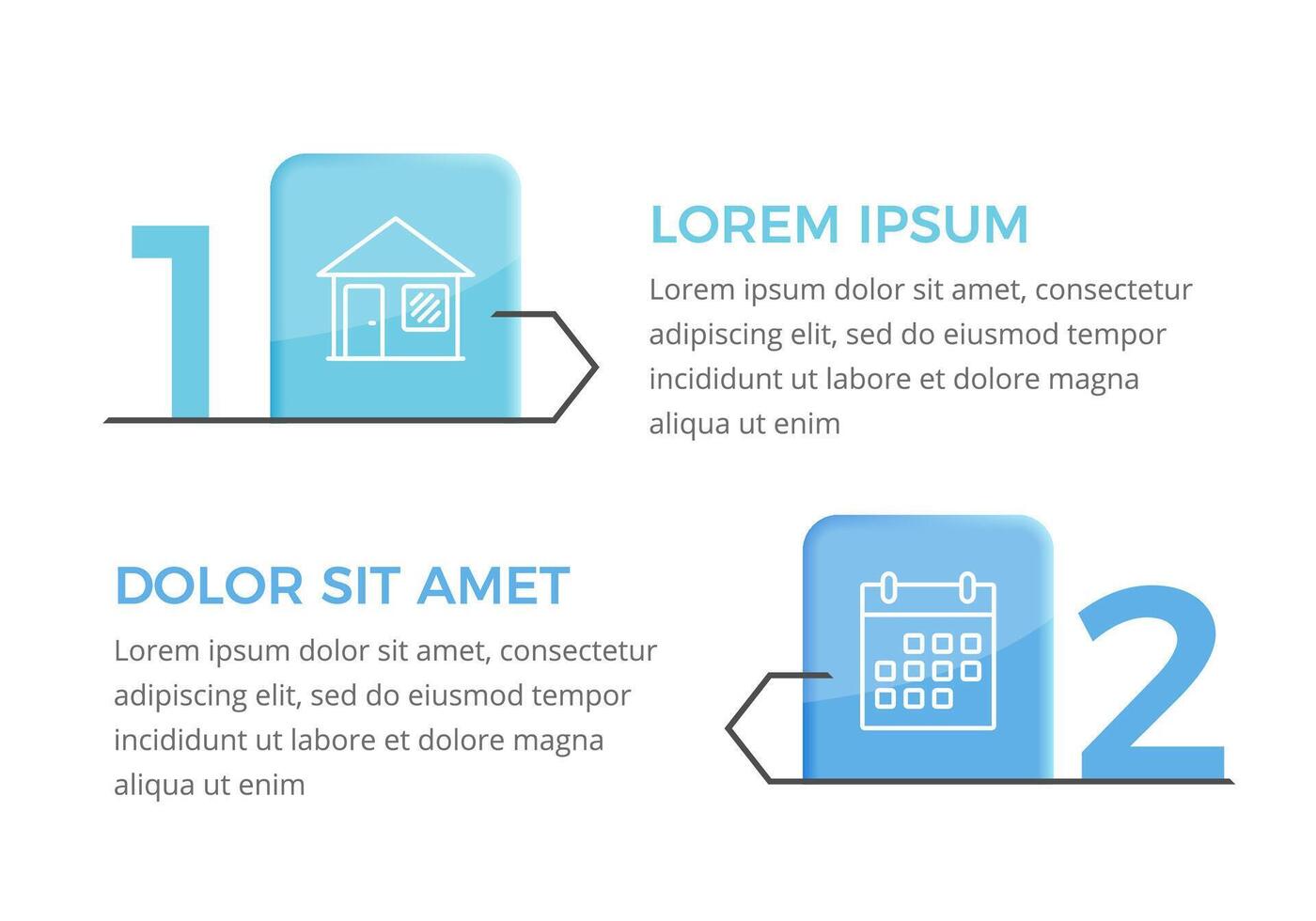 1

LOREM IPSUM

Lorem ipsum dolor sit amet, consectetur adipiscing elit, sed do eiusmod tempor incididunt ut labore et dolore magna aliqua ut enim

DOLOR SIT AMET

Lorem ipsum dolor sit amet, consectetur adipiscing elit, sed do eiusmod tempor incididunt ut labore et dolore magna aliqua ut enim

2